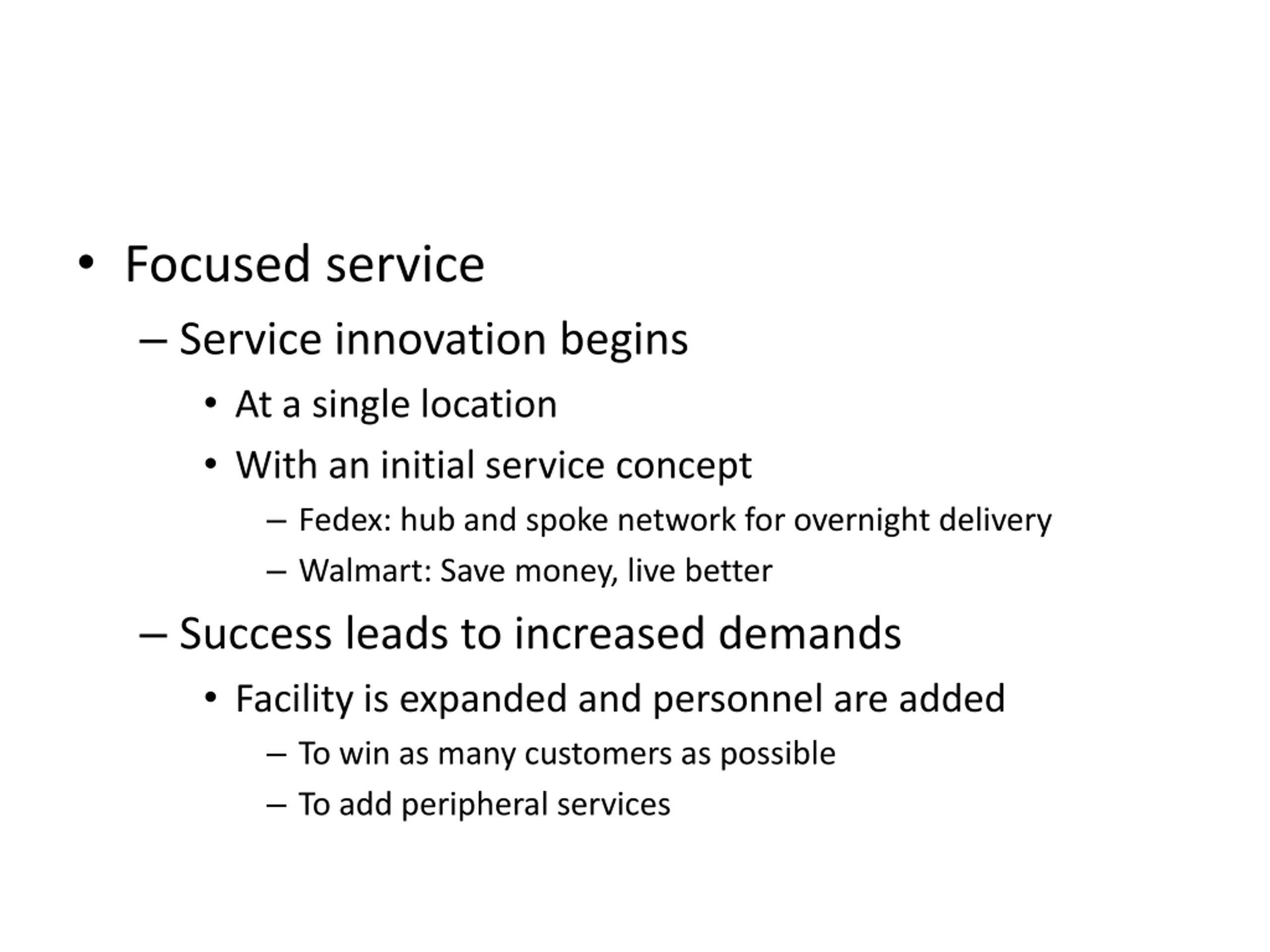 • Focused service
– Service innovation begins
• At a single location
• With an initial service concept
– Fedex: hub and spoke network for overnight delivery
– Walmart: Save money, live better
– Success leads to increased demands
• Facility is expanded and personnel are added
– To win as many customers as possible
– To add peripheral services